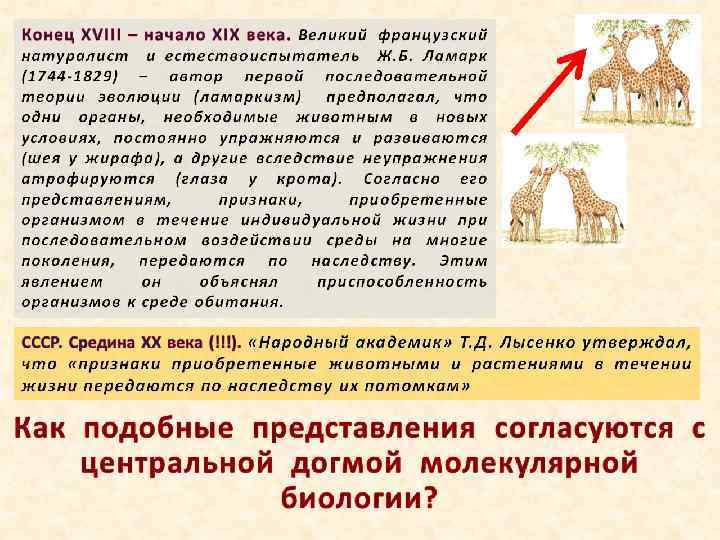 Конец XVIII – начало XIX века. Великий французский натуралист и естествоиспытатель Ж.Б. Ламарк (1744-1829) – автор первой последовательной теории эволюции (ламаркизм) предполагал, что одни органы, необходимые животным в новых условиях, постоянно упражняются и развиваются (шея у жирафа), а другие вследствие неупражнения атрофируются (глаза у крота). Согласно его представлениям, признаки, приобретенные организмом в течение индивидуальной жизни при последовательном воздействии среды на многие поколения, передаются по наследству. Этим явлением он объяснял приспособленность организмов к среде обитания.

СССР. Средина XX века (!!!). «Народный академик» Т.Д. Лысенко утверждал, что «признаки приобретенные животными и растениями в течении жизни передаются по наследству их потомкам»

Как подобные представления согласуются с центральной догмой молекулярной биологии?